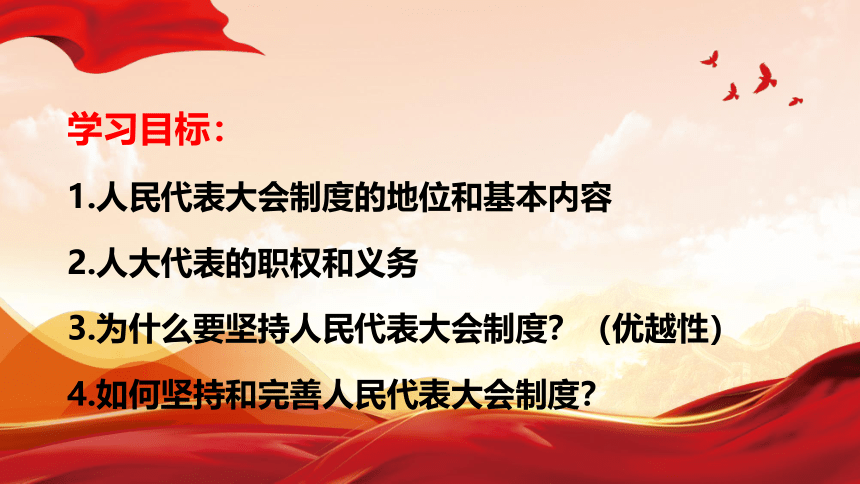 学习目标：

1.人民代表大会制度的地位和基本内容

2.人大代表的职权和义务

3.为什么要坚持人民代表大会制度？（优越性）

4.如何坚持和完善人民代表大会制度？